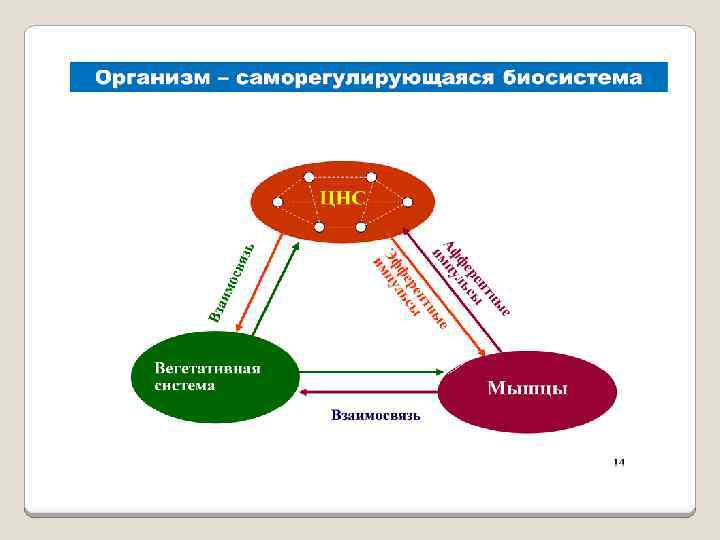 Организм – саморегулирующаяся биосистема

ЦНС

Взаимосвязь

Эфферентные импульсы

Афферентные импульсы

Вегетативная система

Мышцы

Взаимосвязь

14